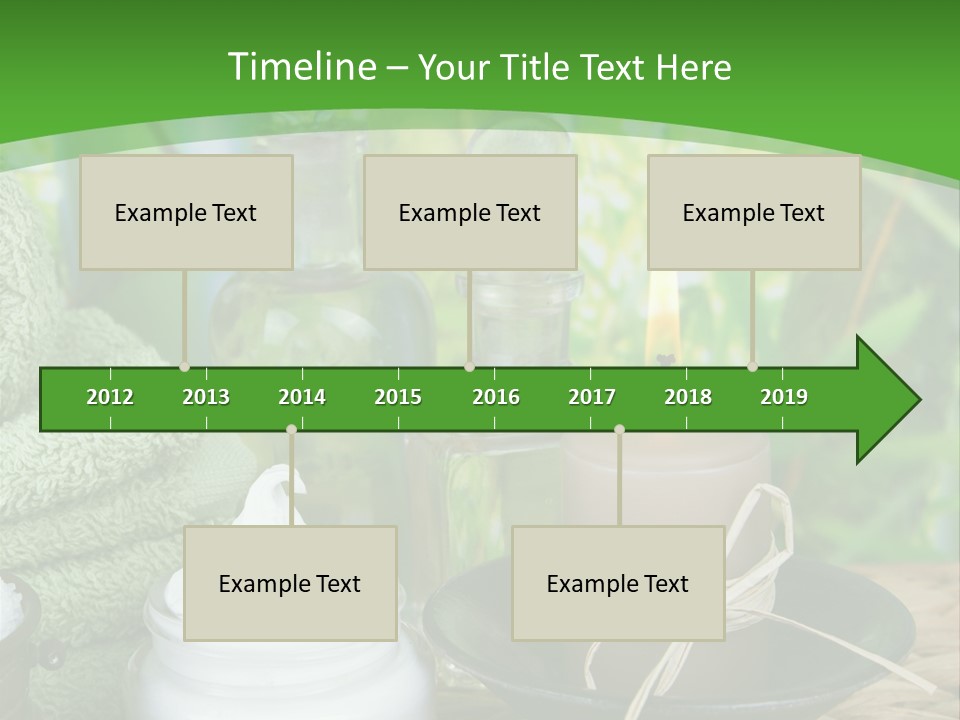 Timeline – Your Title Text Here

Example Text

Example Text

Example Text

2012 2013 2014 2015 2016 2017 2018 2019

Example Text

Example Text